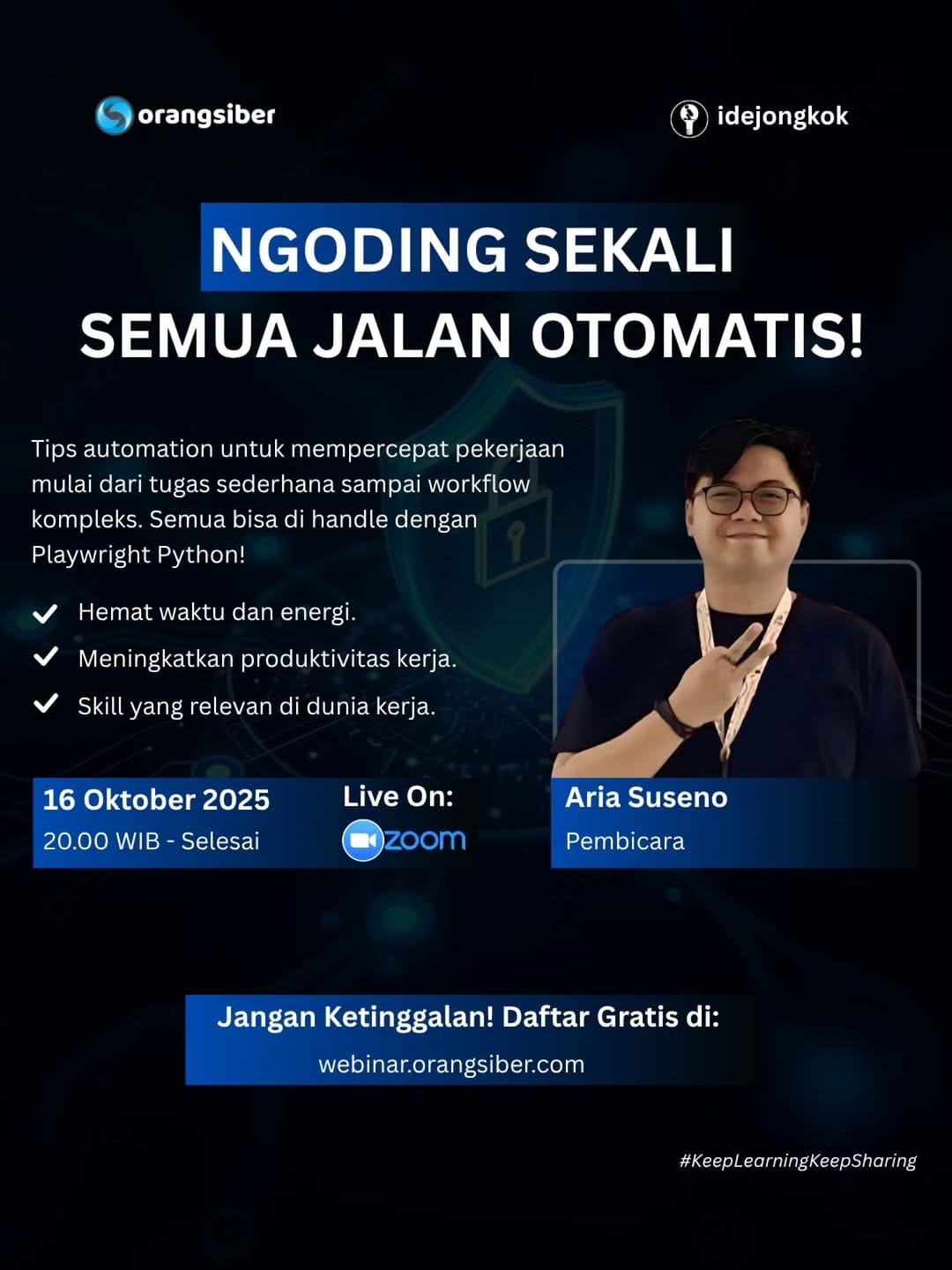 orangsiber

idejongkok

NGODING SEKALI
SEMUA JALAN OTOMATIS!

Tips automation untuk mempercepat pekerjaan mulai dari tugas sederhana sampai workflow kompleks. Semua bisa di handle dengan Playwright Python!

Hemat waktu dan energi.
Meningkatkan produktivitas kerja.
Skill yang relevan di dunia kerja.

16 Oktober 2025
20.00 WIB - Selesai

Live On:
zoom

Aria Suseno
Pembicara

Jangan Ketinggalan! Daftar Gratis di:
webinar.orangsiber.com

#KeepLearningKeepSharing